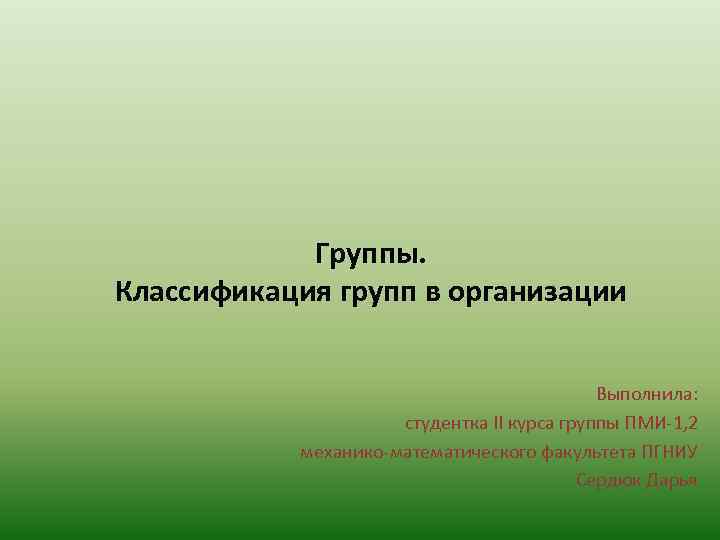 Группы.
Классификация групп в организации

Выполнила:
студентка II курса группы ПМИ-1,2
механико-математического факультета ПГНИУ
Сердюк Дарья